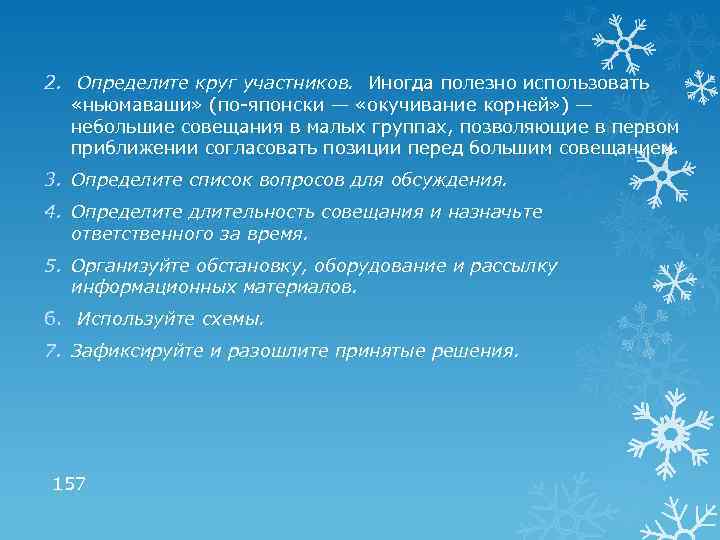 2. Определите круг участников. Иногда полезно использовать «ньюмаваши» (по-японски — «окучивание корней») — небольшие совещания в малых группах, позволяющие в первом приближении согласовать позиции перед большим совещанием.

3. Определите список вопросов для обсуждения.

4. Определите длительность совещания и назначьте ответственного за время.

5. Организуйте обстановку, оборудование и рассылку информационных материалов.

6. Используйте схемы.

7. Зафиксируйте и разошлите принятые решения.

157